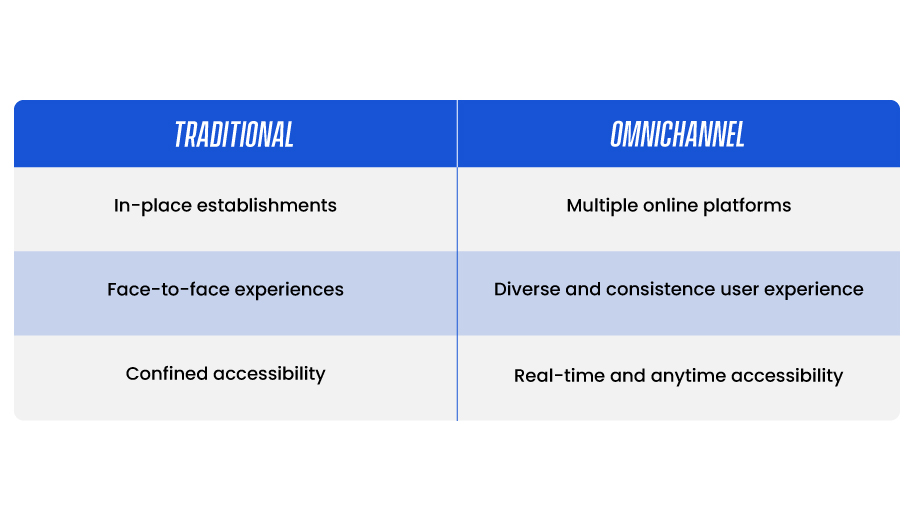 | TRADITIONAL | OMNICHANNEL |
|---|---|
| In-place establishments | Multiple online platforms |
| Face-to-face experiences | Diverse and consistence user experience |
| Confined accessibility | Real-time and anytime accessibility |